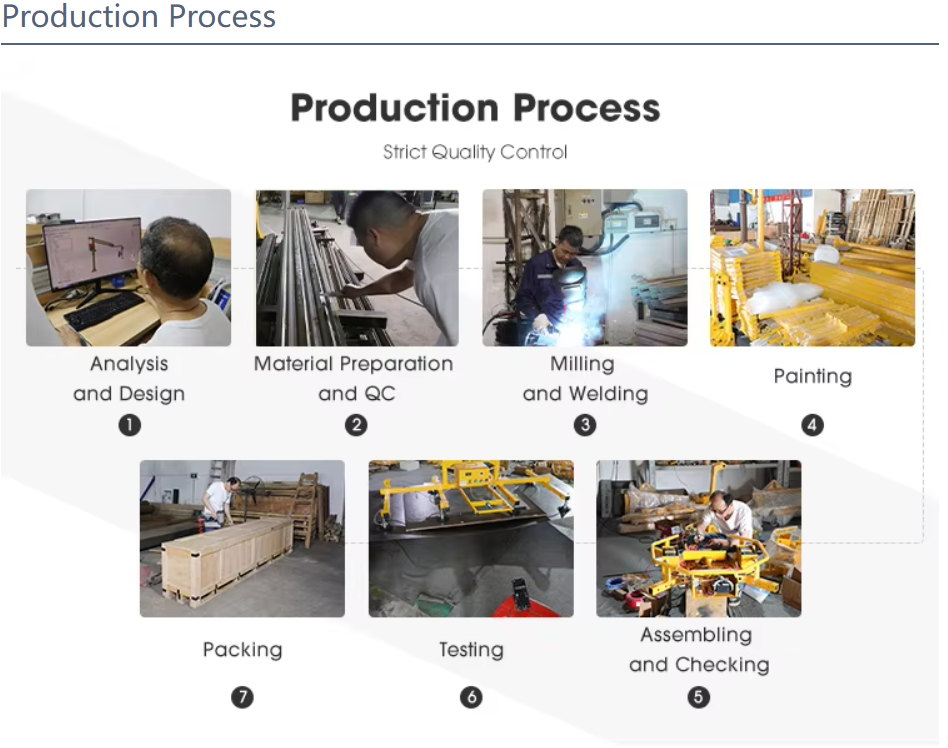 Production Process

Production Process

Strict Quality Control

Analysis and Design
1

Material Preparation and QC
2

Milling and Welding
3

Painting
4

Packing
7

Testing
6

Assembling and Checking
5